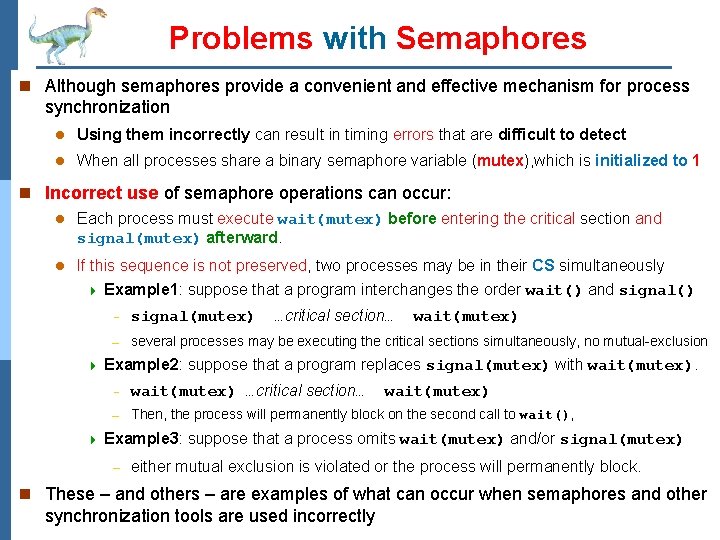 Problems with Semaphores

Although semaphores provide a convenient and effective mechanism for process synchronization

Using them incorrectly can result in timing errors that are difficult to detect

When all processes share a binary semaphore variable (mutex),which is initialized to 1

Incorrect use of semaphore operations can occur:

Each process must execute wait(mutex) before entering the critical section and signal(mutex) afterward.

If this sequence is not preserved, two processes may be in their CS simultaneously

Example1: suppose that a program interchanges the order wait() and signal()

– signal(mutex) …critical section… wait(mutex)

– several processes may be executing the critical sections simultaneously, no mutual-exclusion

Example2: suppose that a program replaces signal(mutex) with wait(mutex).

– wait(mutex) …critical section… wait(mutex)

– Then, the process will permanently block on the second call to wait(),

Example3: suppose that a process omits wait(mutex) and/or signal(mutex)

– either mutual exclusion is violated or the process will permanently block.

These – and others – are examples of what can occur when semaphores and other synchronization tools are used incorrectly